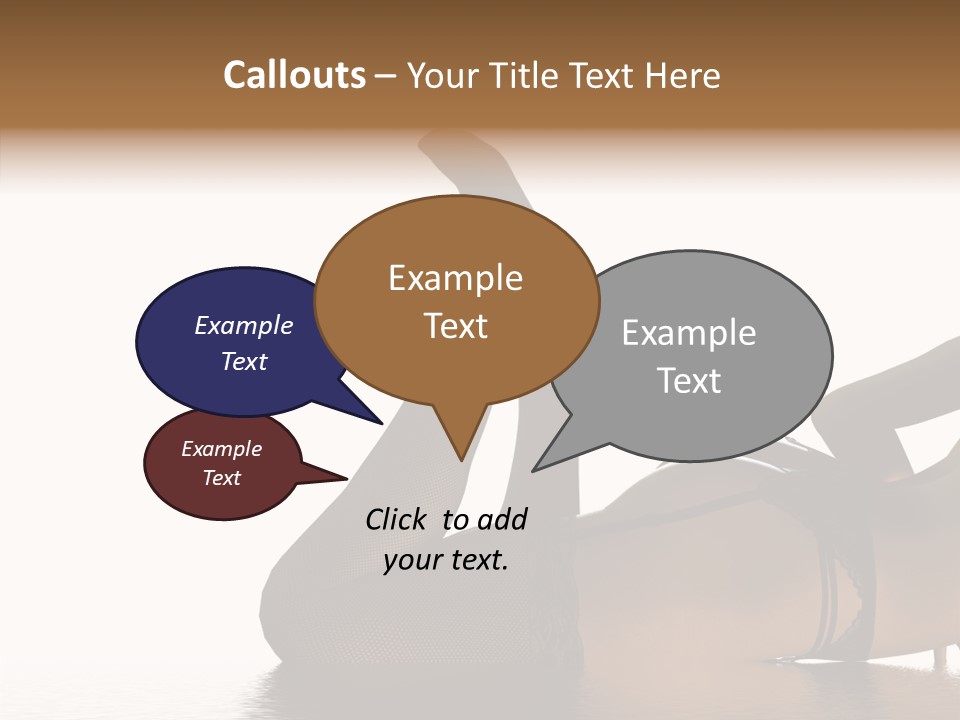 Callouts – Your Title Text Here

Example Text

Example Text

Example Text

Example Text

Click to add your text.